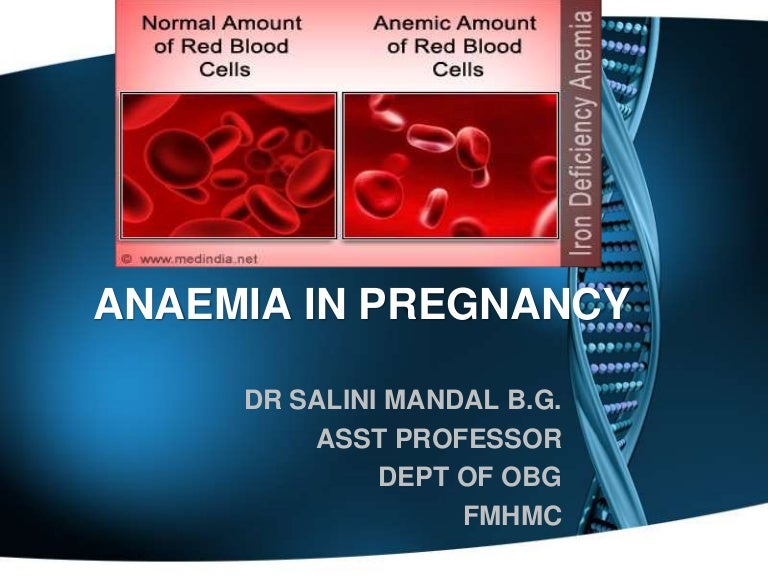 Normal Amount of Red Blood Cells

Anemic Amount of Red Blood Cells

Iron Deficiency Anemia

© www.medindia.net

ANAEMIA IN PREGNANCY

DR SALINI MANDAL B.G.
ASST PROFESSOR
DEPT OF OBG
FMHMC